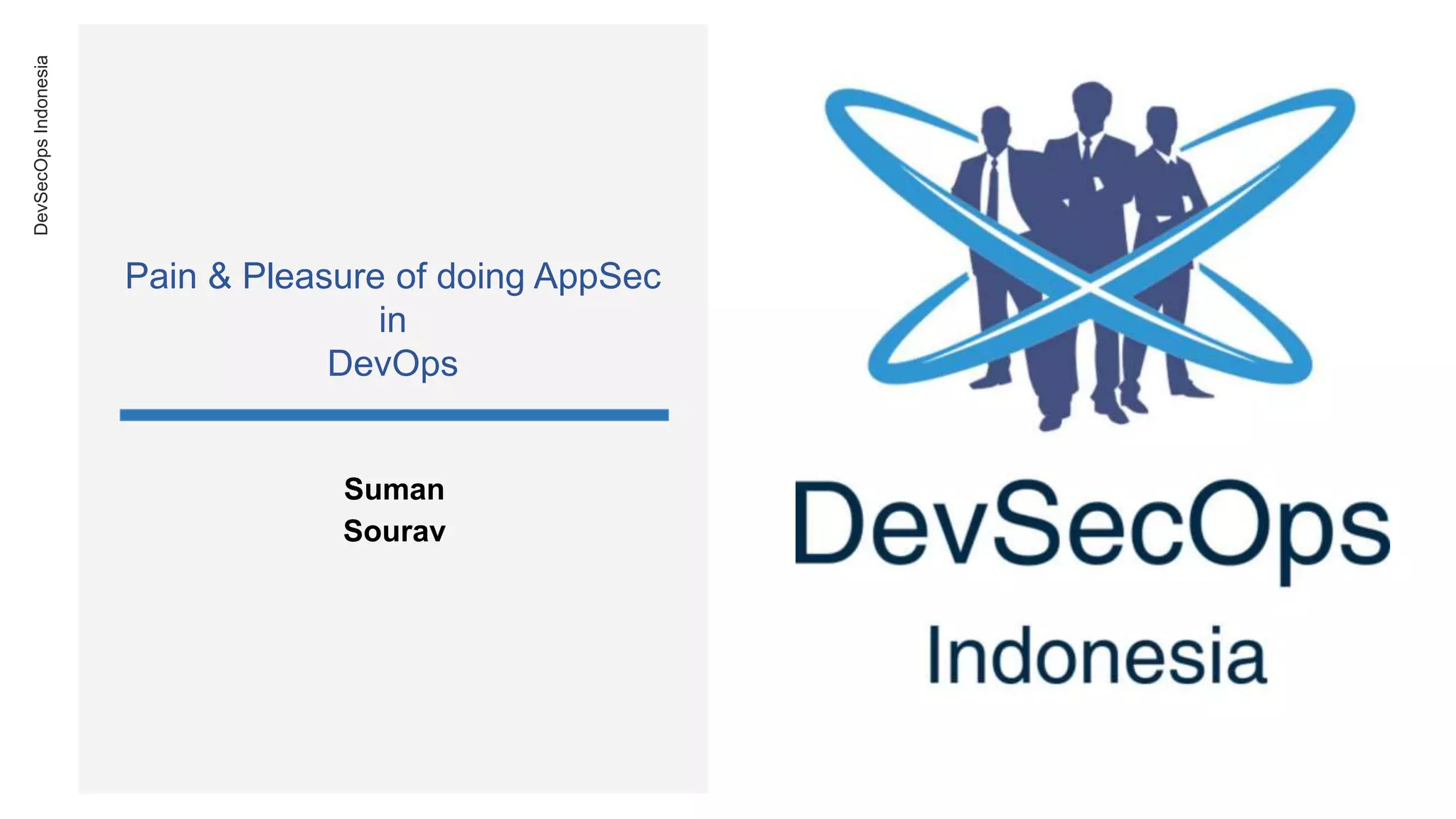 DevSecOps Indonesia

Pain & Pleasure of doing AppSec in DevOps

Suman Sourav

DevSecOps
Indonesia